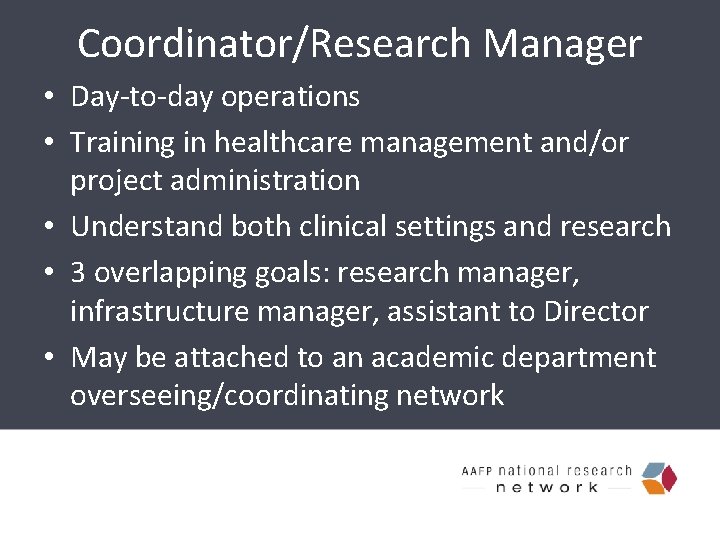 Coordinator/Research Manager

• Day-to-day operations
• Training in healthcare management and/or project administration
• Understand both clinical settings and research
• 3 overlapping goals: research manager, infrastructure manager, assistant to Director
• May be attached to an academic department overseeing/coordinating network

AAFP national research network